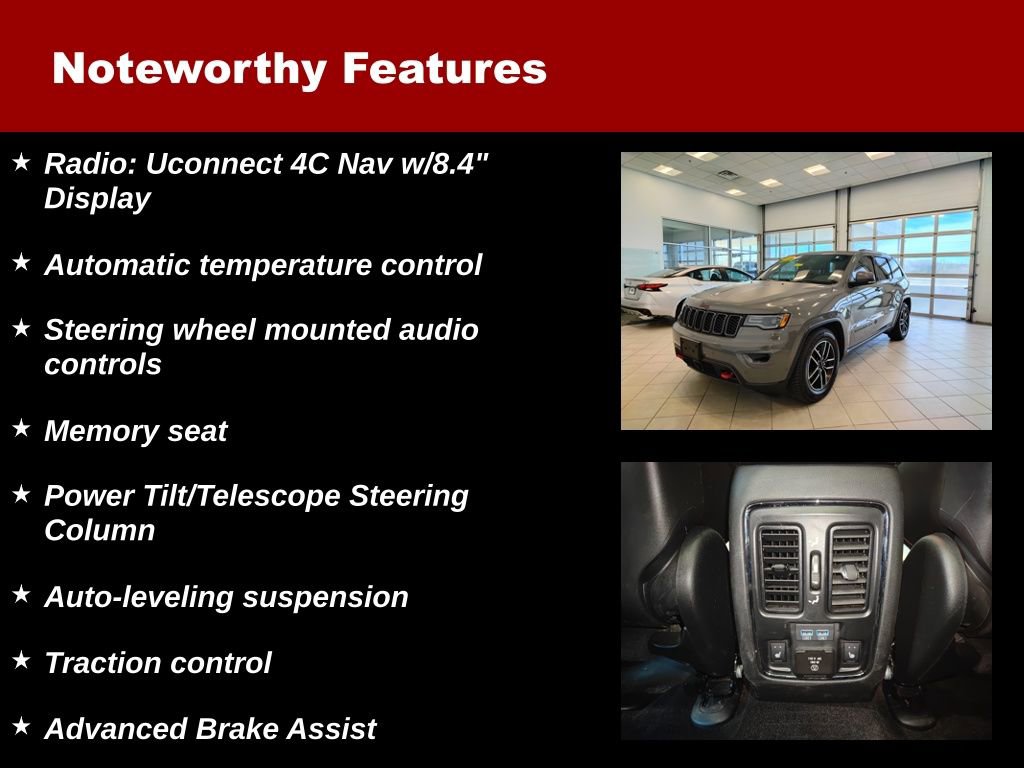 Noteworthy Features

★ Radio: Uconnect 4C Nav w/8.4" Display

★ Automatic temperature control

★ Steering wheel mounted audio controls

★ Memory seat

★ Power Tilt/Telescope Steering Column

★ Auto-leveling suspension

★ Traction control

★ Advanced Brake Assist